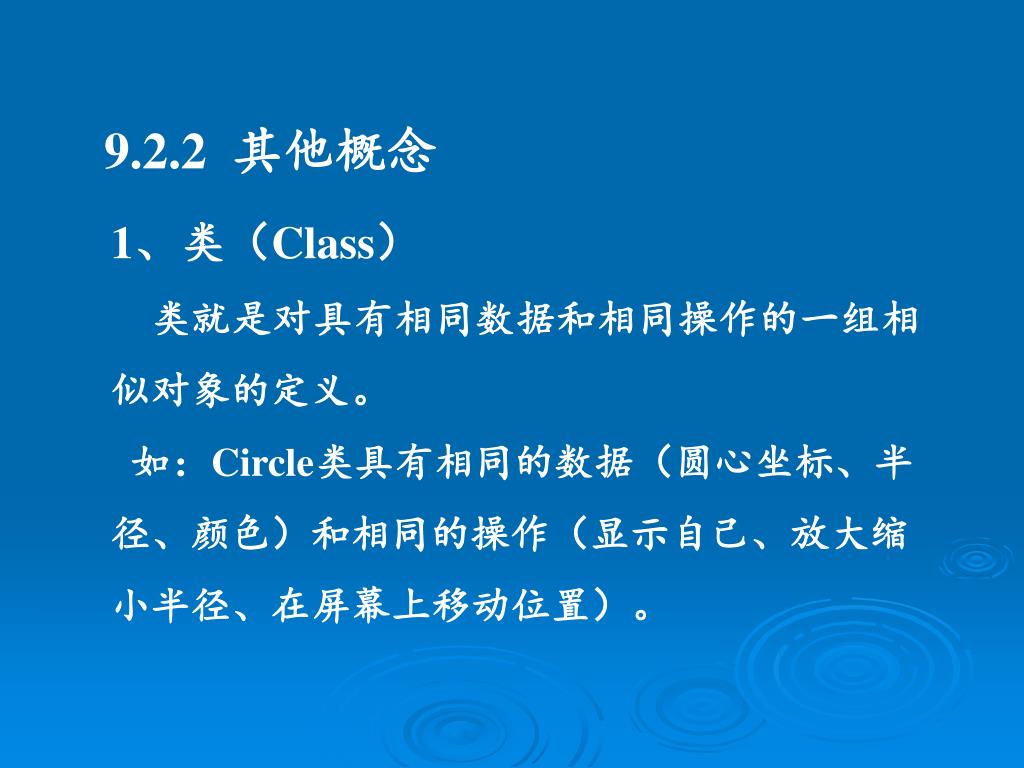 9.2.2 其他概念

1、类（Class）

类就是对具有相同数据和相同操作的一组相似对象的定义。

如：Circle类具有相同的数据（圆心坐标、半径、颜色）和相同的操作（显示自己、放大缩小半径、在屏幕上移动位置）。